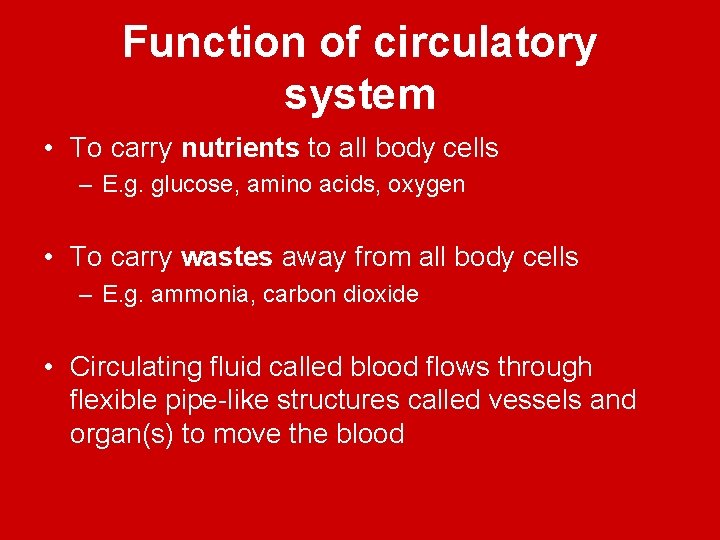 Function of circulatory system

• To carry nutrients to all body cells
– E.g. glucose, amino acids, oxygen

• To carry wastes away from all body cells
– E.g. ammonia, carbon dioxide

• Circulating fluid called blood flows through flexible pipe-like structures called vessels and organ(s) to move the blood